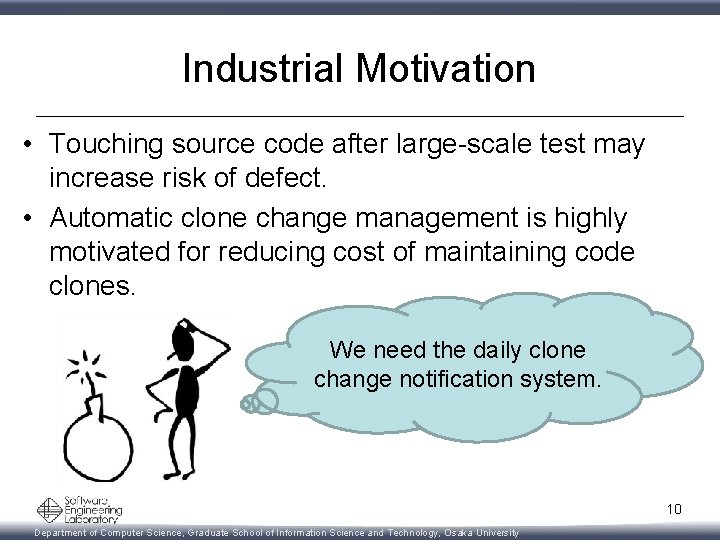 Industrial Motivation

• Touching source code after large-scale test may increase risk of defect.

• Automatic clone change management is highly motivated for reducing cost of maintaining code clones.

We need the daily clone change notification system.

Software Engineering Laboratory

10

Department of Computer Science, Graduate School of Information Science and Technology, Osaka University